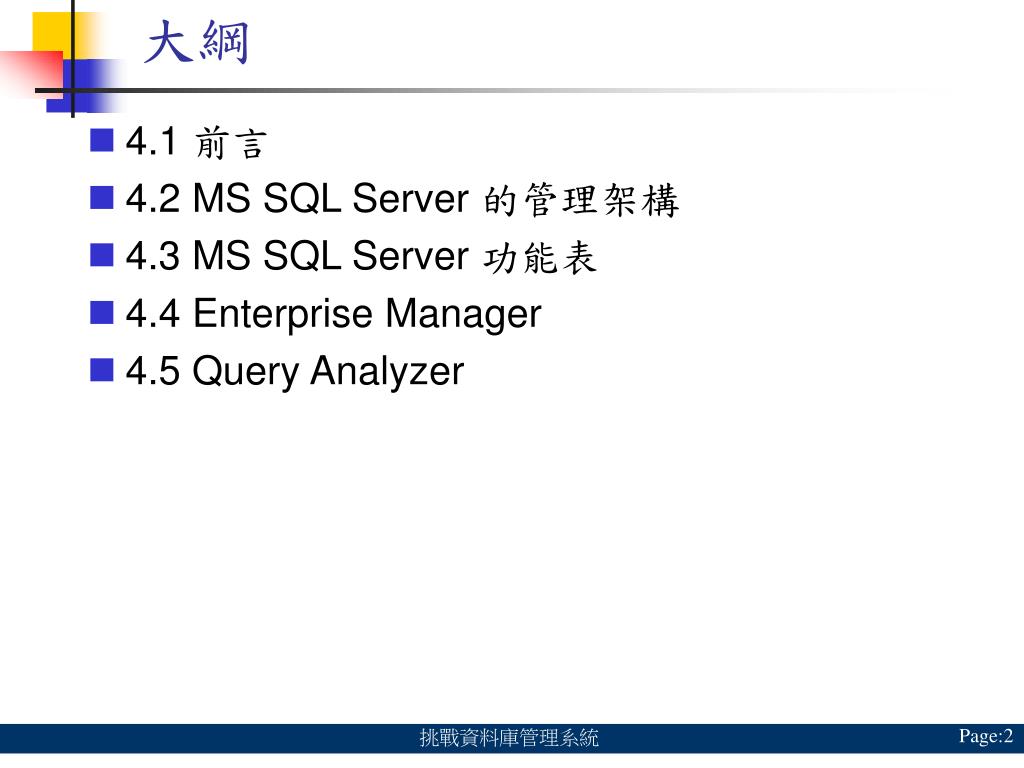 大綱

4.1 前言
4.2 MS SQL Server 的管理架構
4.3 MS SQL Server 功能表
4.4 Enterprise Manager
4.5 Query Analyzer

挑戰資料庫管理系統

Page:2